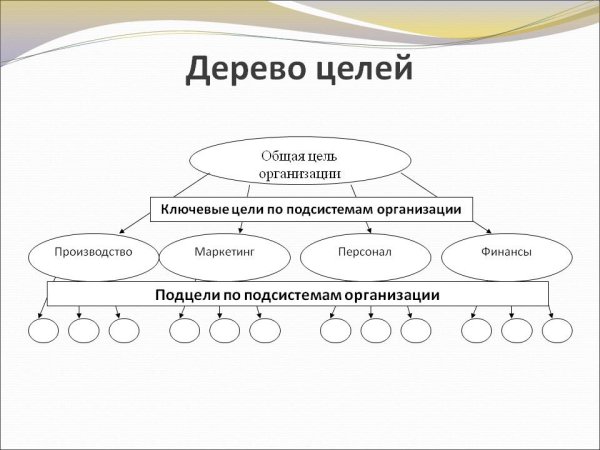 Дерево целей

Общая цель организации

Ключевые цели по подсистемам организации

Производство

Маркетинг

Персонал

Финансы

Подцели по подсистемам организации